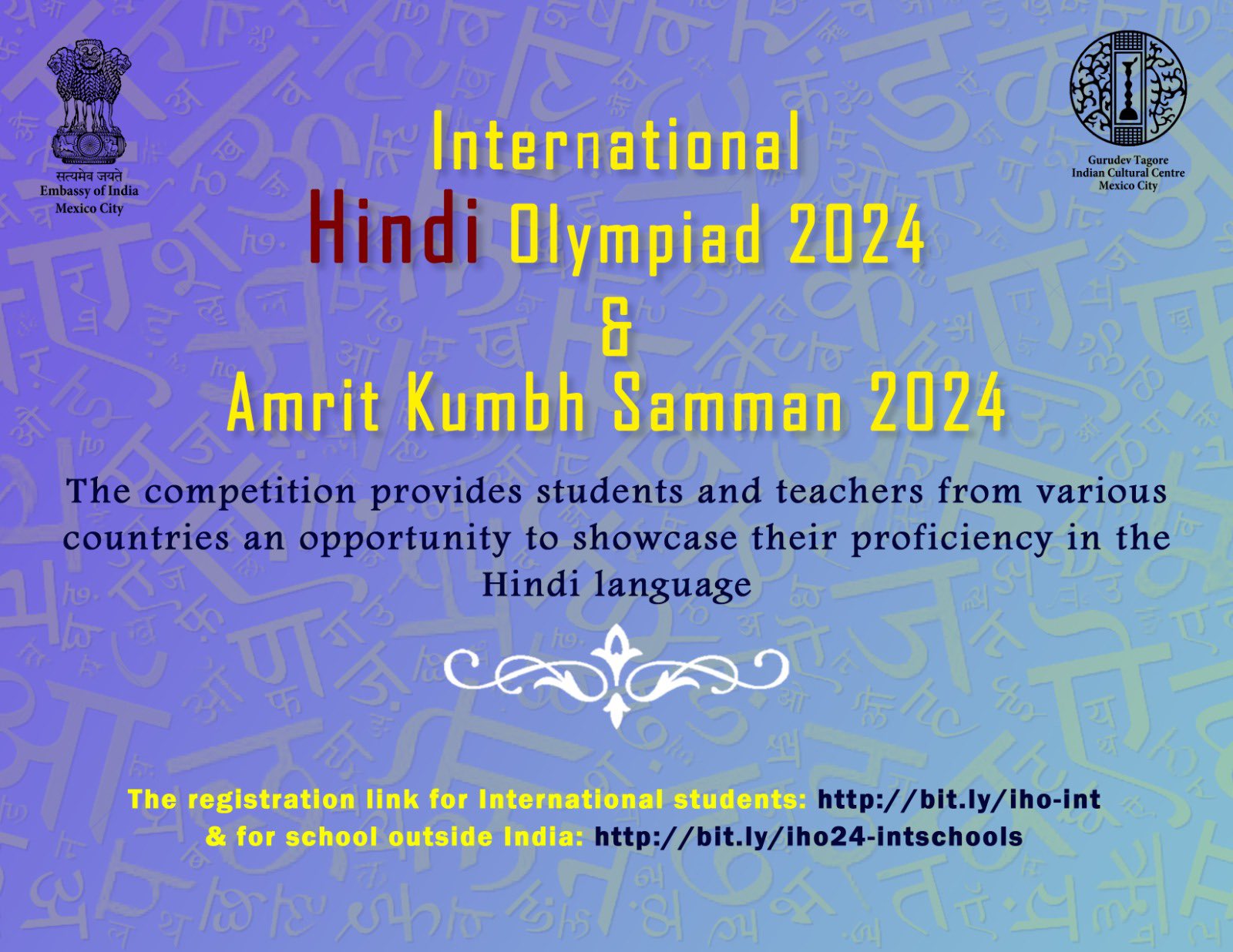 सत्यमेव जयते
Embassy of India
Mexico City

Gurudev Tagore
Indian Cultural Centre
Mexico City

International
Hindi Olympiad 2024
&
Amrit Kumbh Samman 2024

The competition provides students and teachers from various countries an opportunity to showcase their proficiency in the Hindi language

The registration link for International students: http://bit.ly/iho-int
& for school outside India: http://bit.ly/iho24-intschools